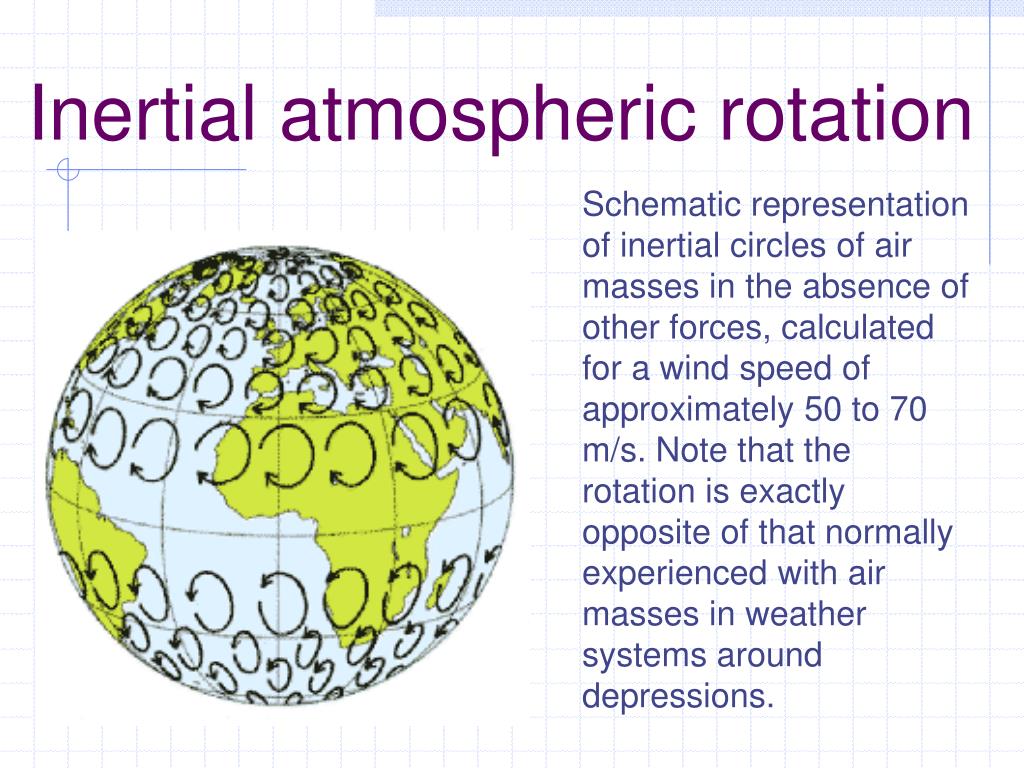 Inertial atmospheric rotation

Schematic representation of inertial circles of air masses in the absence of other forces, calculated for a wind speed of approximately 50 to 70 m/s. Note that the rotation is exactly opposite of that normally experienced with air masses in weather systems around depressions.